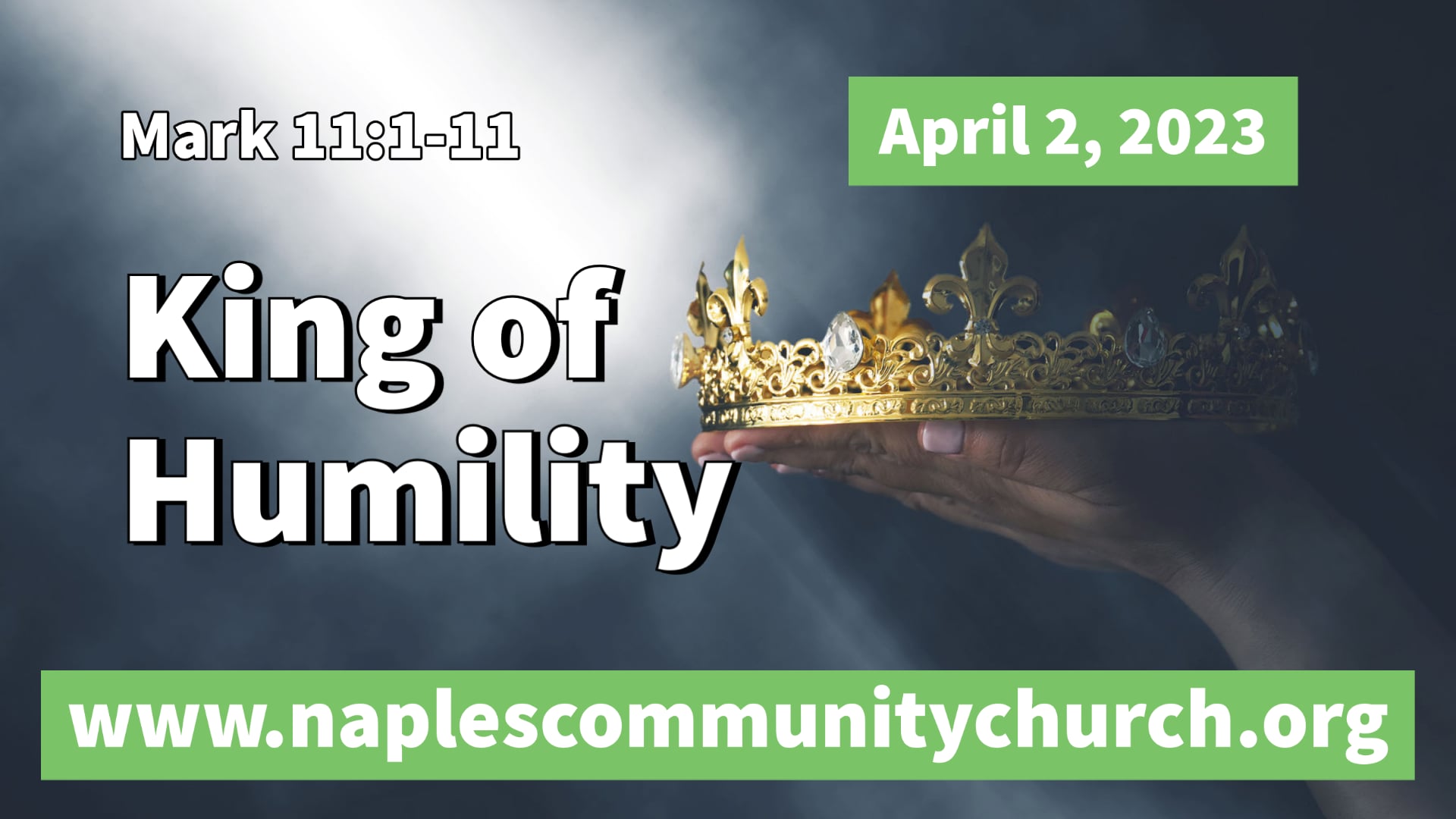 Mark 11:1-11

April 2, 2023

King of Humility

www.naplescommunitychurch.org